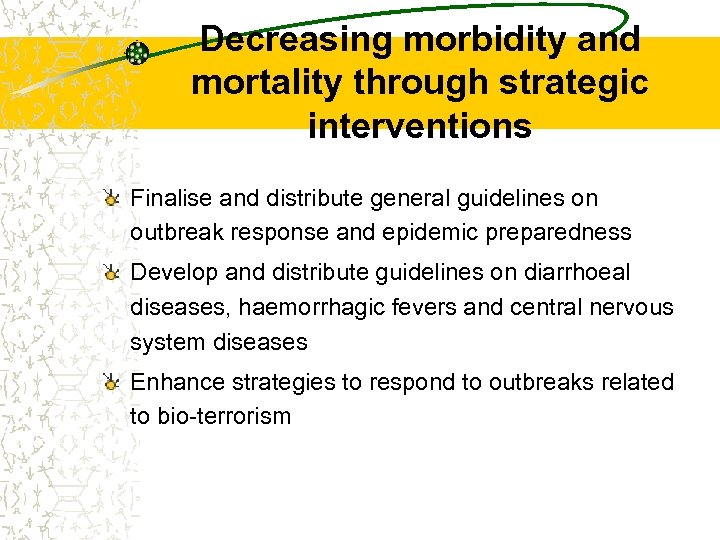 Decreasing morbidity and mortality through strategic interventions

Finalise and distribute general guidelines on outbreak response and epidemic preparedness

Develop and distribute guidelines on diarrhoeal diseases, haemorrhagic fevers and central nervous system diseases

Enhance strategies to respond to outbreaks related to bio-terrorism